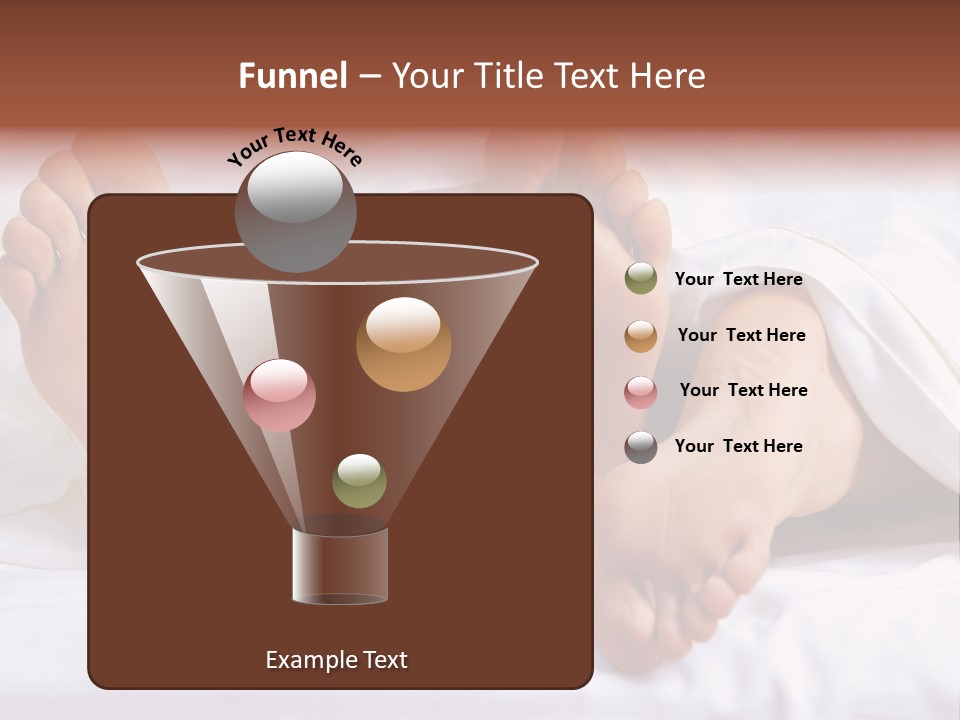 Funnel – Your Title Text Here

Your Text Here

Your Text Here

Your Text Here

Your Text Here

Your Text Here

Example Text